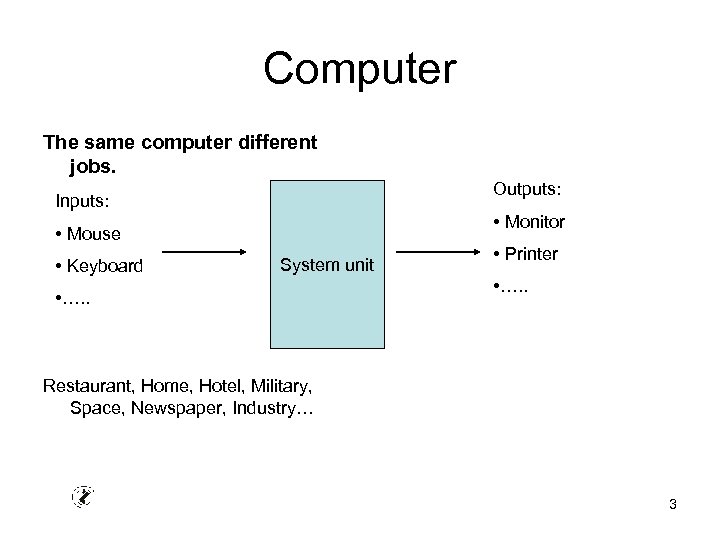 Computer

The same computer different jobs.

Inputs:

• Mouse

• Keyboard

•…..

System unit

Outputs:

• Monitor

• Printer

•…..

Restaurant, Home, Hotel, Military, Space, Newspaper, Industry…

3